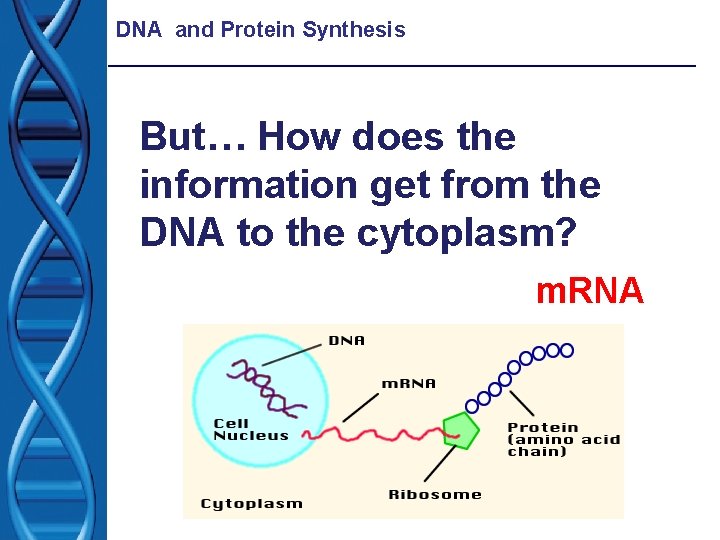 DNA and Protein Synthesis

But… How does the information get from the DNA to the cytoplasm?

mRNA

DNA

mRNA

Cell Nucleus

Protein (amino acid chain)

Ribosome

Cytoplasm